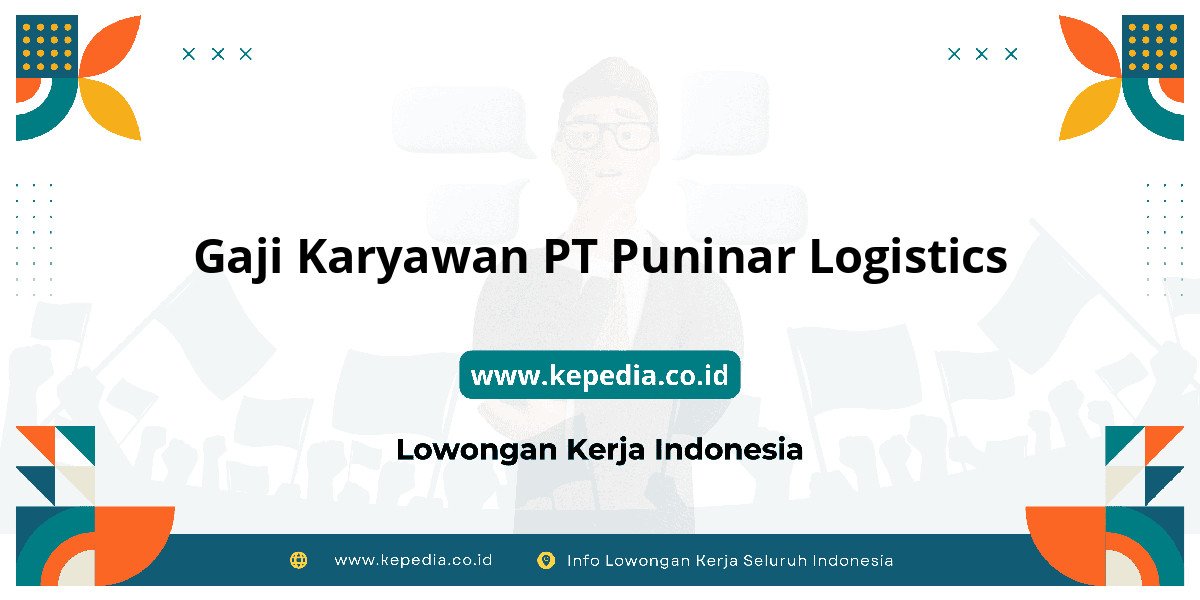 Gaji Karyawan PT Puninar Logistics

www.kepedia.co.id

Lowongan Kerja Indonesia

www.kepedia.co.id Info Lowongan Kerja Seluruh Indonesia